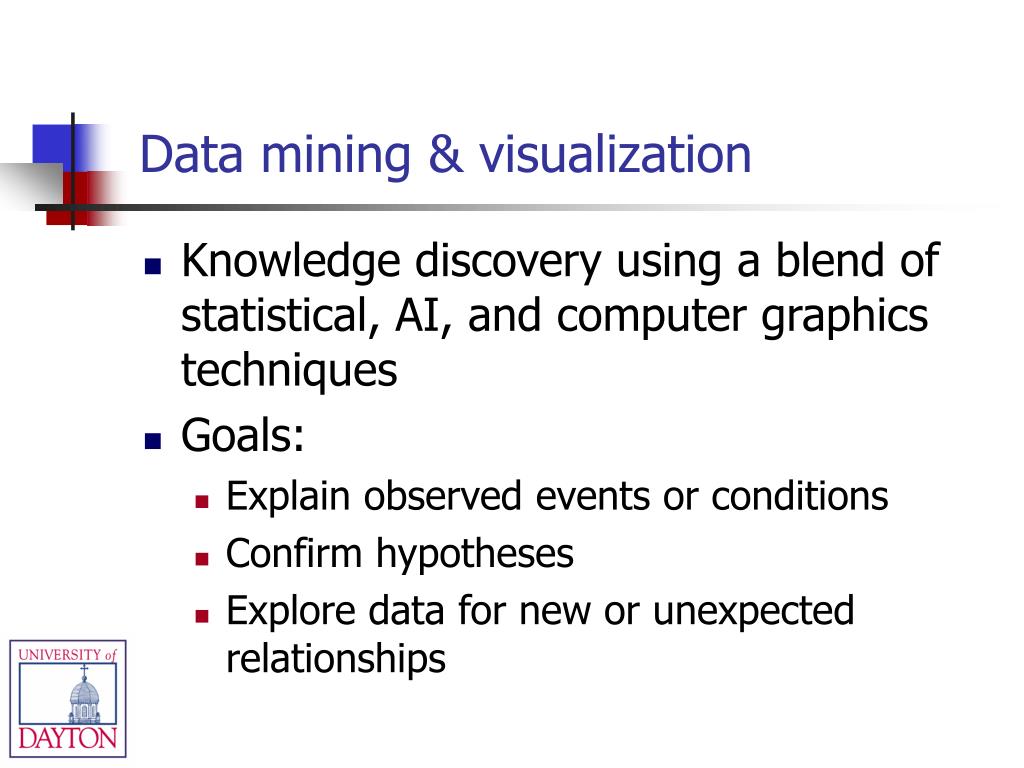 Data mining & visualization

- Knowledge discovery using a blend of statistical, AI, and computer graphics techniques
- Goals:
  - Explain observed events or conditions
  - Confirm hypotheses
  - Explore data for new or unexpected relationships

UNIVERSITY of DAYTON